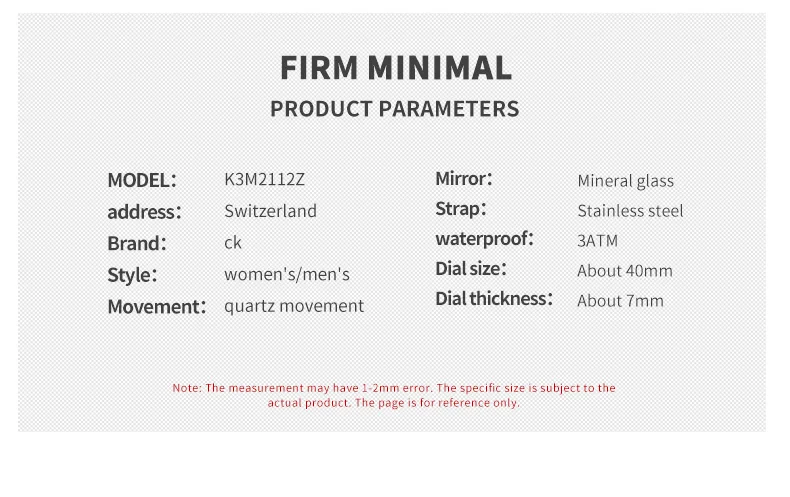 FIRM MINIMAL
PRODUCT PARAMETERS

MODEL: K3M2112Z
address: Switzerland
Brand: ck
Style: women's/men's
Movement: quartz movement

Mirror: Mineral glass
Strap: Stainless steel
waterproof: 3ATM
Dial size: About 40mm
Dial thickness: About 7mm

Note: The measurement may have 1-2mm error. The specific size is subject to the actual product. The page is for reference only.